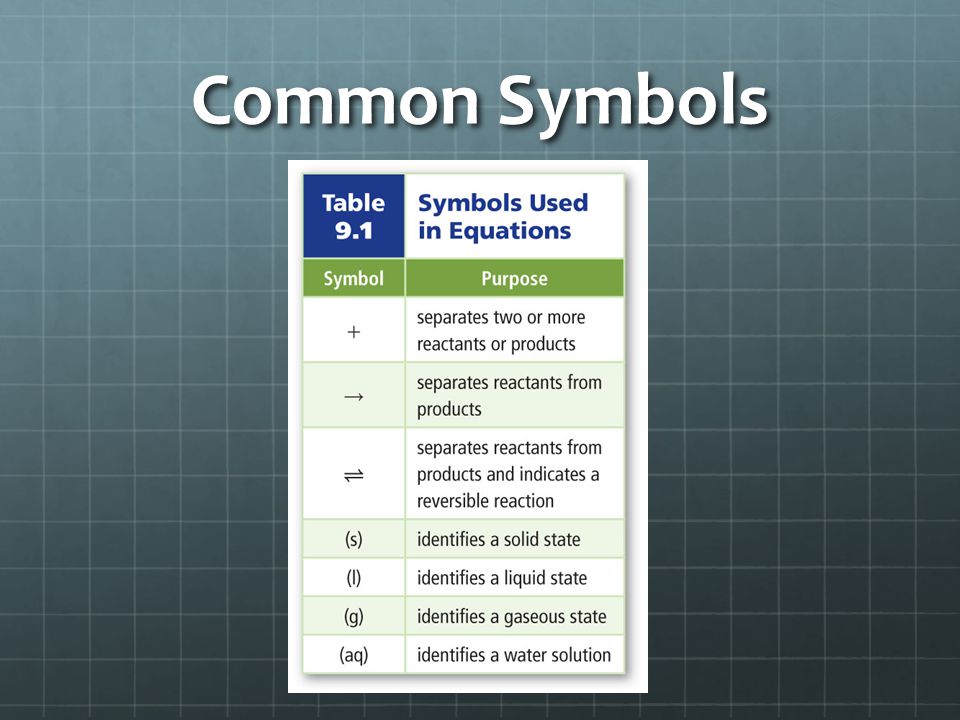 Common Symbols

Table 9.1 Symbols Used in Equations

| Symbol | Purpose |
|---|---|
| $+$ | separates two or more reactants or products |
| $\rightarrow$ | separates reactants from products |
| $\rightleftharpoons$ | separates reactants from products and indicates a reversible reaction |
| (s) | identifies a solid state |
| (l) | identifies a liquid state |
| (g) | identifies a gaseous state |
| (aq) | identifies a water solution |